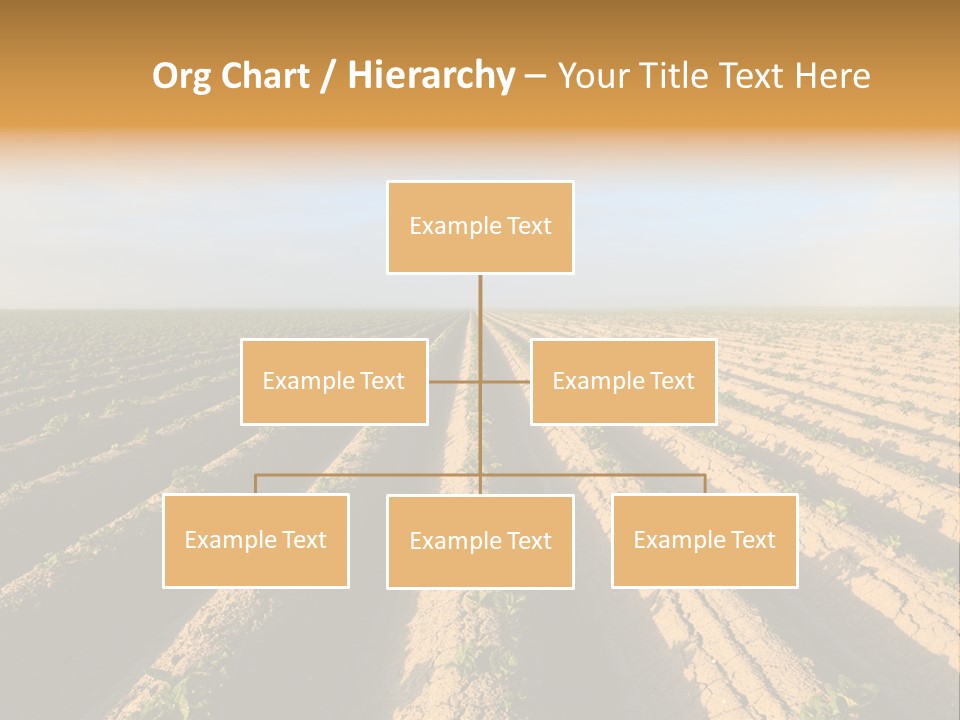 Org Chart / Hierarchy – Your Title Text Here

Example Text

Example Text

Example Text

Example Text

Example Text

Example Text